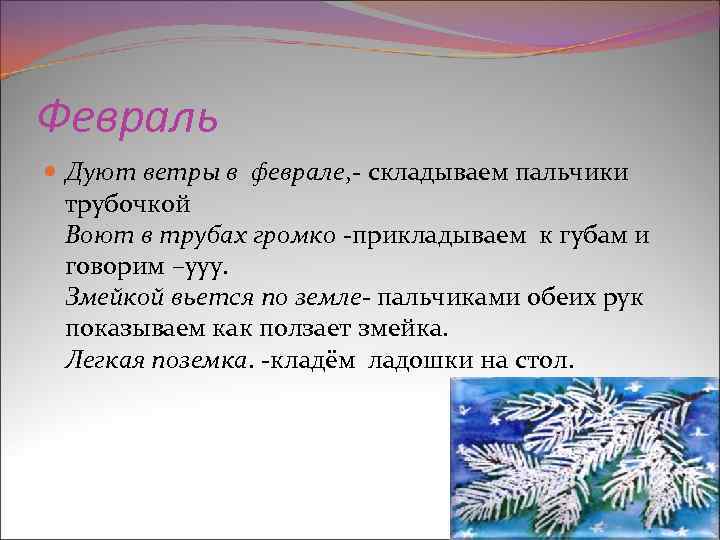 Февраль

Дуют ветры в феврале,- складываем пальчики трубочкой
Воют в трубах громко -прикладываем к губам и говорим –ууу.
Змейкой вьется по земле- пальчиками обеих рук показываем как ползает змейка.
Легкая поземка. -кладём ладошки на стол.